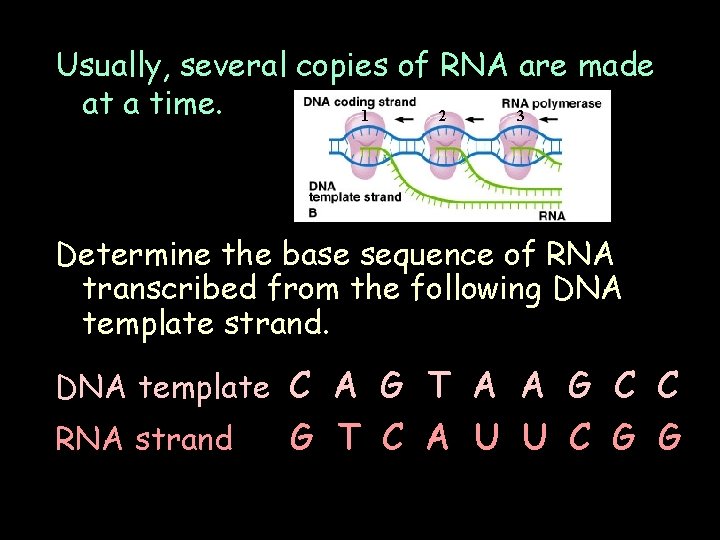 Usually, several copies of RNA are made at a time.

DNA coding strand
RNA polymerase
1
2
3
DNA template strand
B
RNA

Determine the base sequence of RNA transcribed from the following DNA template strand.

DNA template C A G T A A G C C
RNA strand G T C A U U C G G